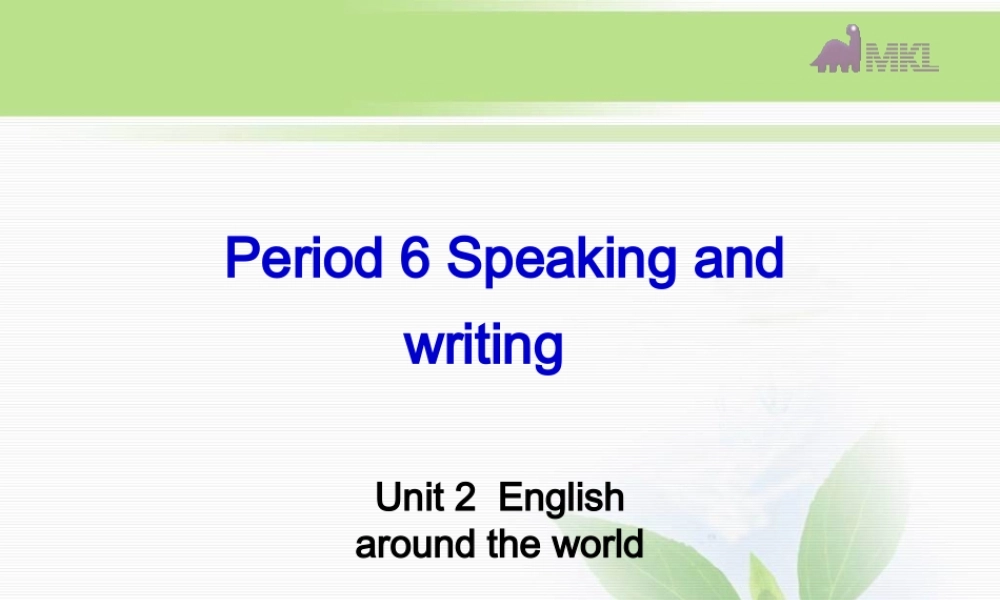 MKL

Period 6 Speaking and writing

Unit 2 English around the world